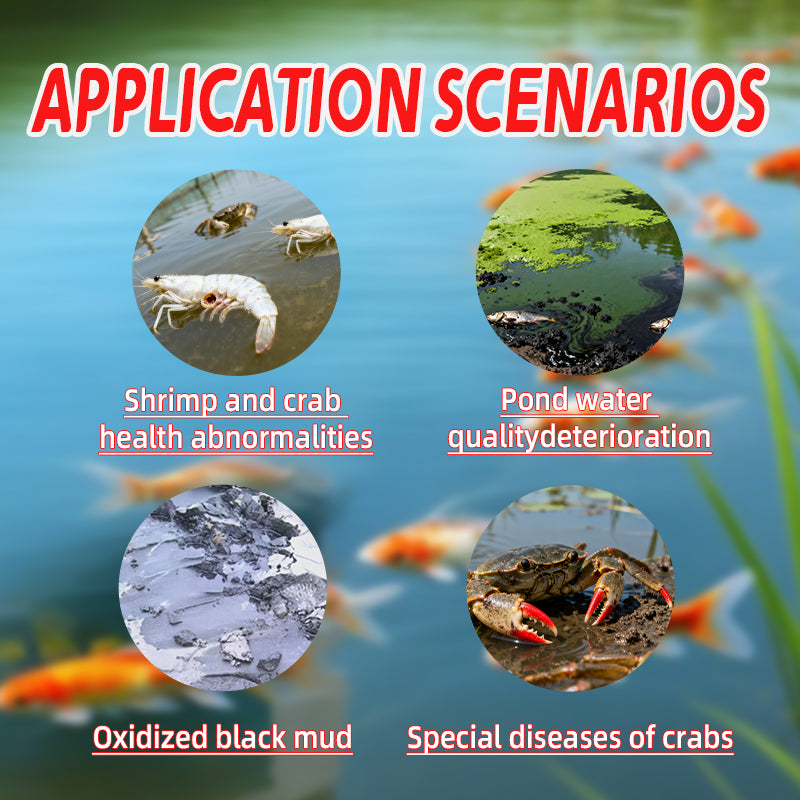 APPLICATION SCENARIOS

Shrimp and crab health abnormalities

Pond water qualitydeterioration

Oxidized black mud

Special diseases of crabs